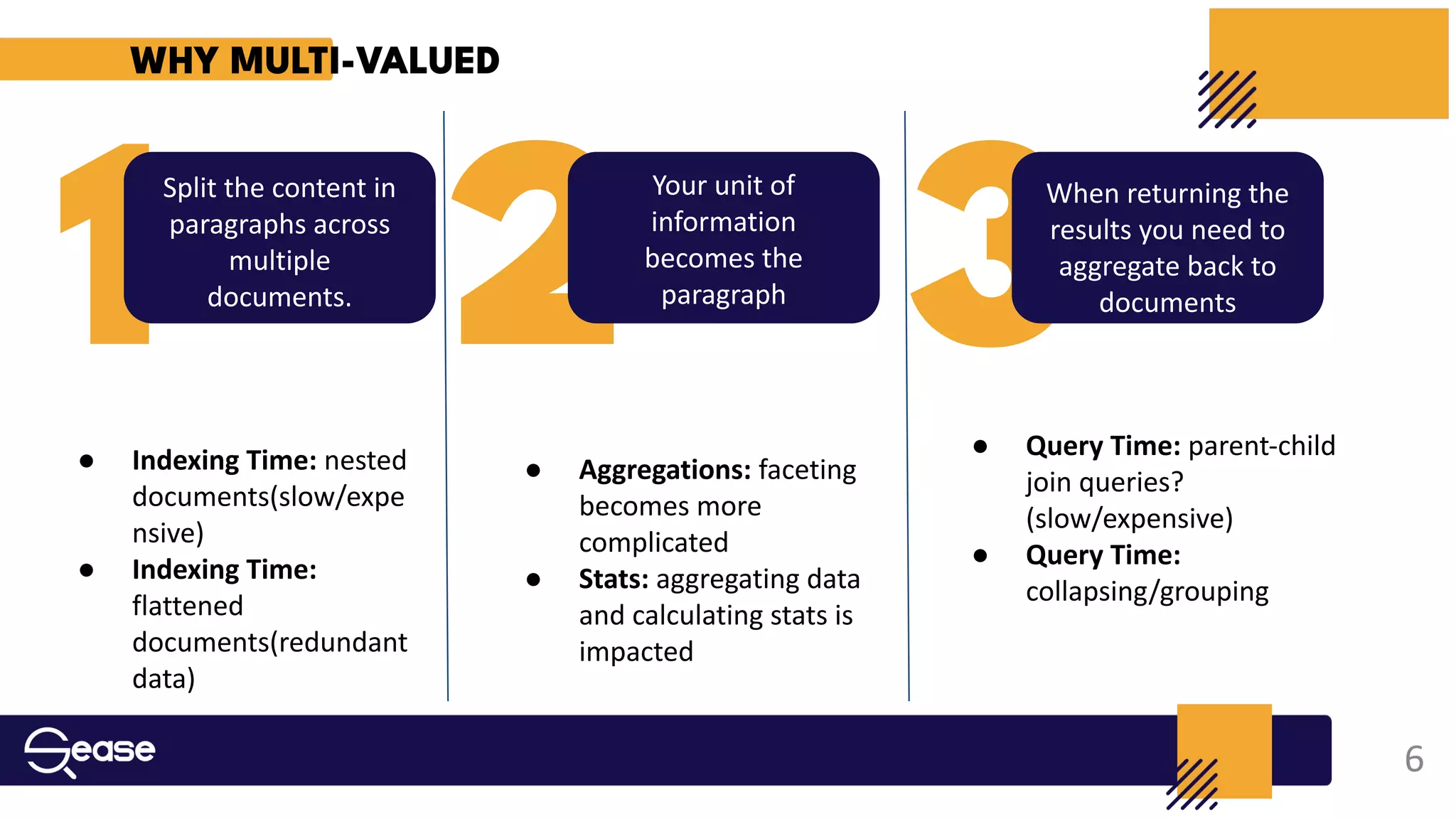 WHY MULTI-VALUED

1

Split the content in paragraphs across multiple documents.

- **Indexing Time:** nested documents(slow/expensive)
- **Indexing Time:** flattened documents(redundant data)

2

Your unit of information becomes the paragraph

- **Aggregations:** faceting becomes more complicated
- **Stats:** aggregating data and calculating stats is impacted

3

When returning the results you need to aggregate back to documents

- **Query Time:** parent-child join queries? (slow/expensive)
- **Query Time:** collapsing/grouping

Sease

6